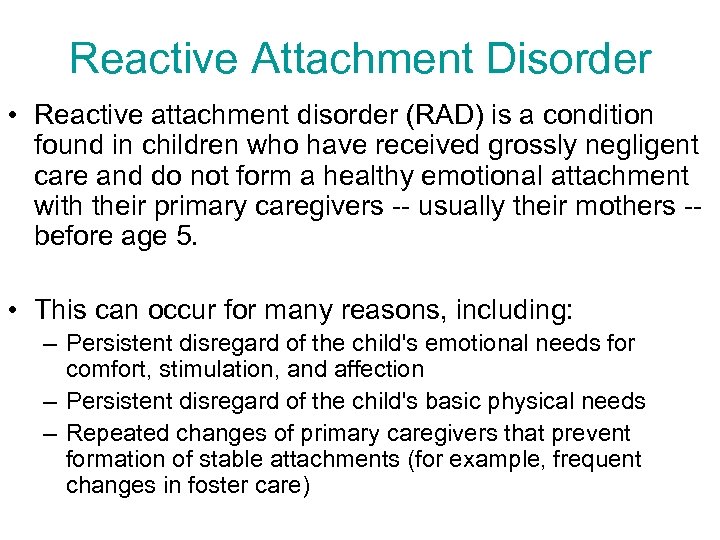 Reactive Attachment Disorder

• Reactive attachment disorder (RAD) is a condition found in children who have received grossly negligent care and do not form a healthy emotional attachment with their primary caregivers -- usually their mothers -- before age 5.

• This can occur for many reasons, including:
– Persistent disregard of the child's emotional needs for comfort, stimulation, and affection
– Persistent disregard of the child's basic physical needs
– Repeated changes of primary caregivers that prevent formation of stable attachments (for example, frequent changes in foster care)